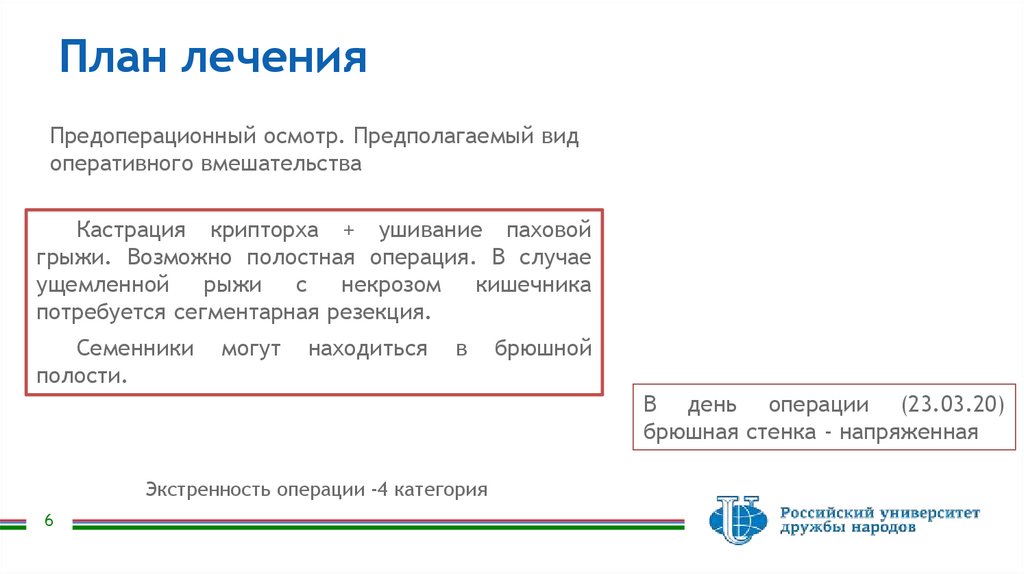 План лечения

Предоперационный осмотр. Предполагаемый вид оперативного вмешательства

Кастрация крипторха + ушивание паховой грыжи. Возможно полостная операция. В случае ущемленной рыжи с некрозом кишечника потребуется сегментарная резекция.

Семенники могут находиться в брюшной полости.

В день операции (23.03.20) брюшная стенка - напряженная

Экстренность операции -4 категория

6

Российский университет дружбы народов